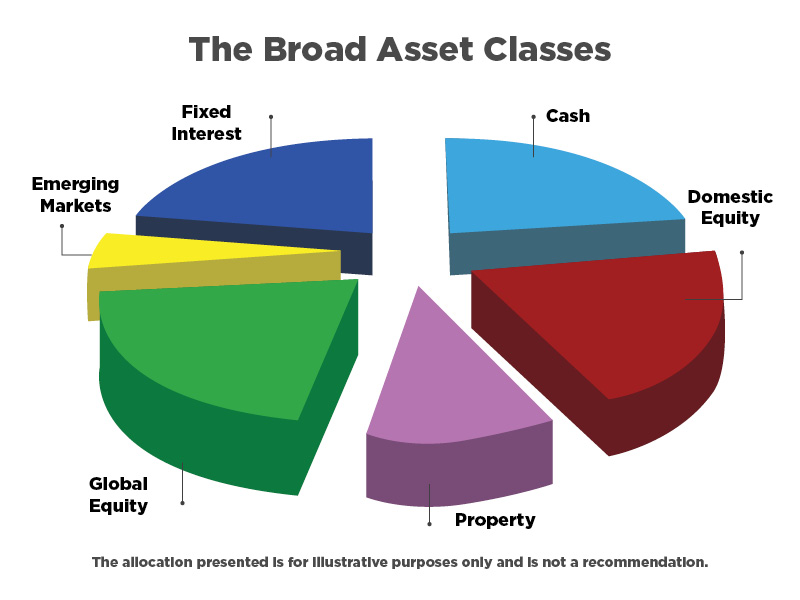 The Broad Asset Classes

Fixed Interest

Cash

Emerging Markets

Domestic Equity

Global Equity

Property

The allocation presented is for illustrative purposes only and is not a recommendation.